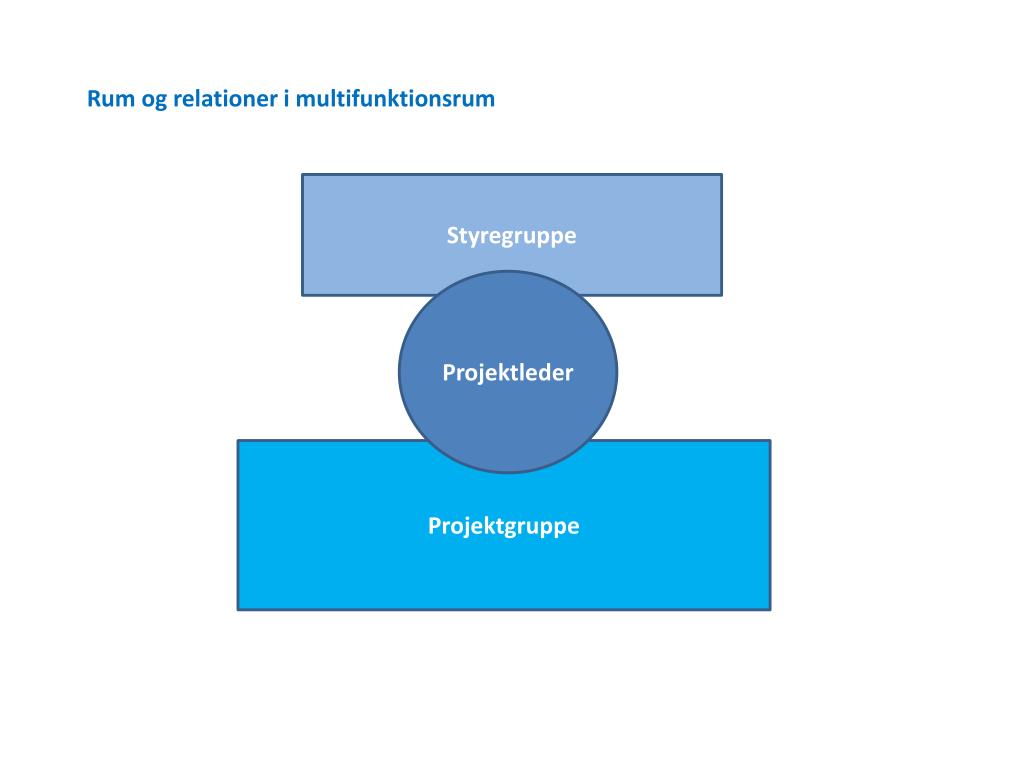 Rum og relationer i multifunktionsrum

Styregruppe

Projektleder

Projektgruppe